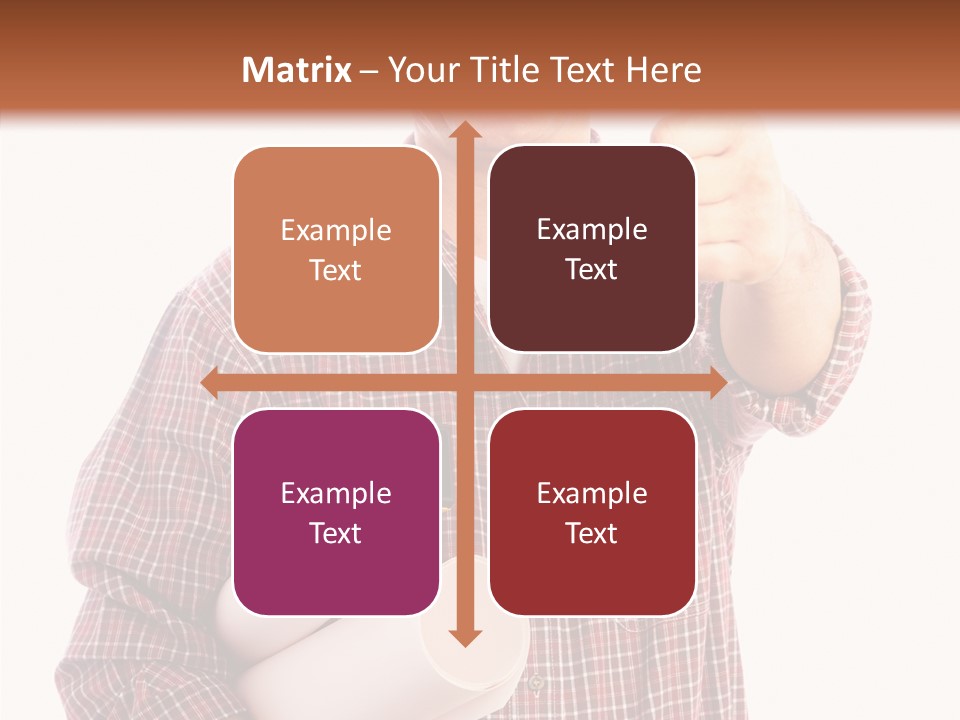 Matrix – Your Title Text Here

Example Text

Example Text

Example Text

Example Text